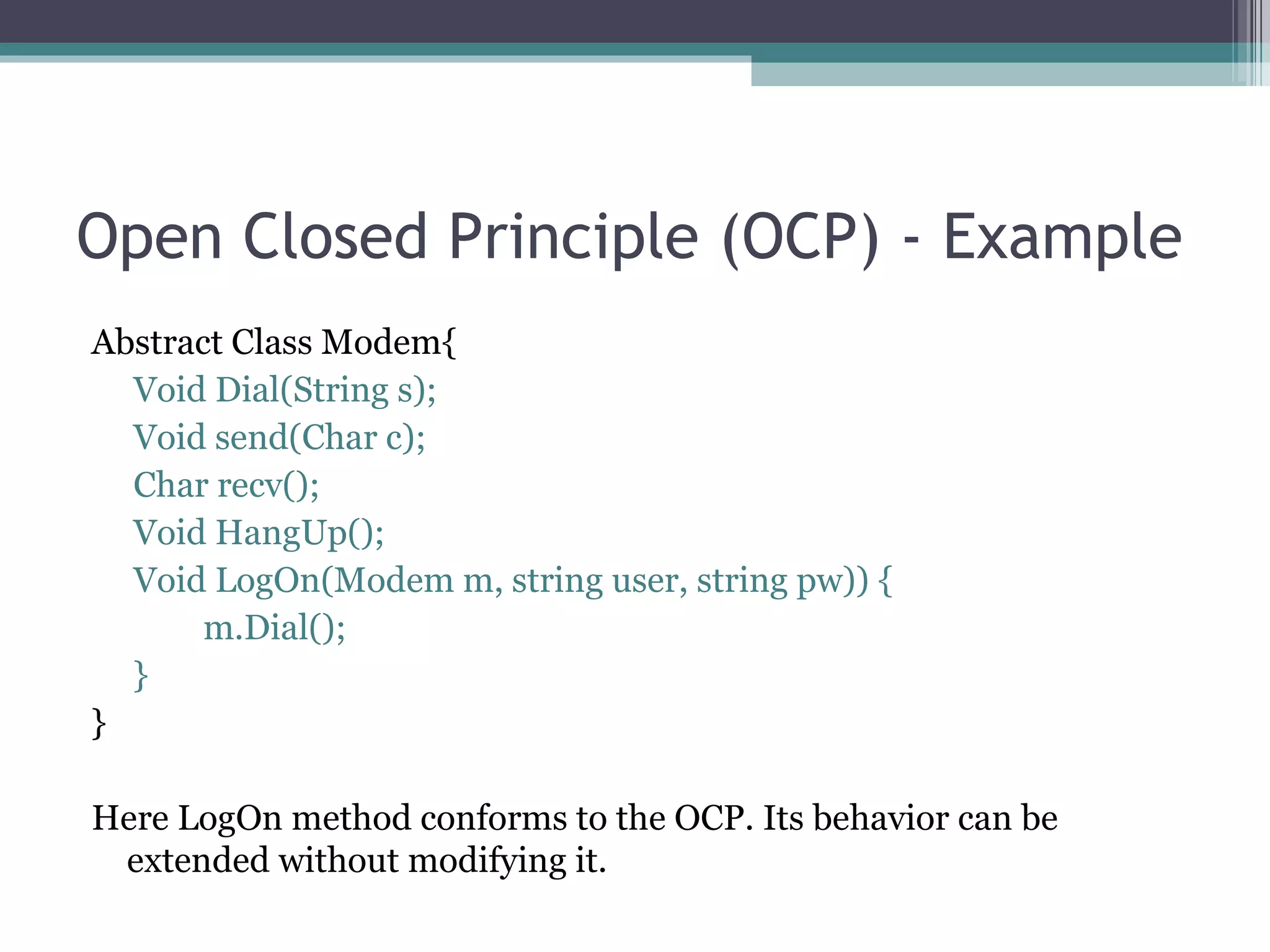 Open Closed Principle (OCP) - Example

Abstract Class Modem{
Void Dial(String s);
Void send(Char c);
Char recv();
Void HangUp();
Void LogOn(Modem m, string user, string pw)) {
m.Dial();
}
}

Here LogOn method conforms to the OCP. Its behavior can be extended without modifying it.